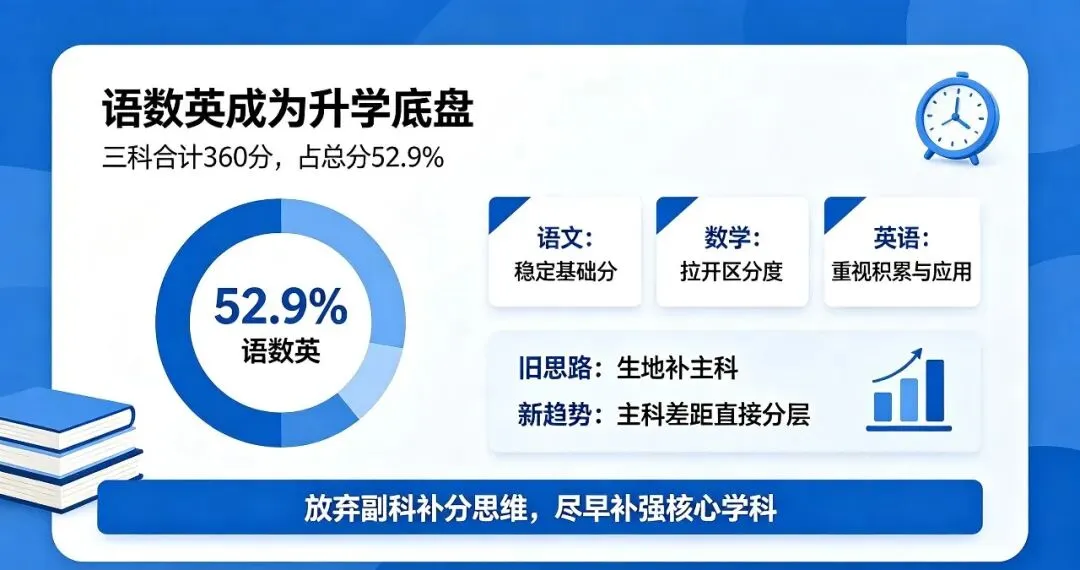 语数英成为升学底盘

三科合计360分，占总分52.9%

52.9%
语数英

语文：
稳定基础分

数学：
拉开区分度

英语：
重视积累与应用

旧思路：生地补主科
新趋势：主科差距直接分层

放弃副科补分思维，尽早补强核心学科